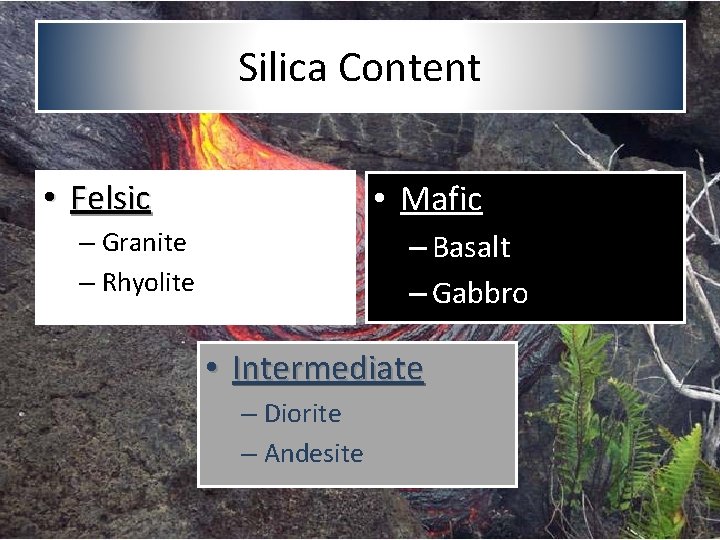 Silica Content

• Felsic
– Granite
– Rhyolite

• Mafic
– Basalt
– Gabbro

• Intermediate
– Diorite
– Andesite